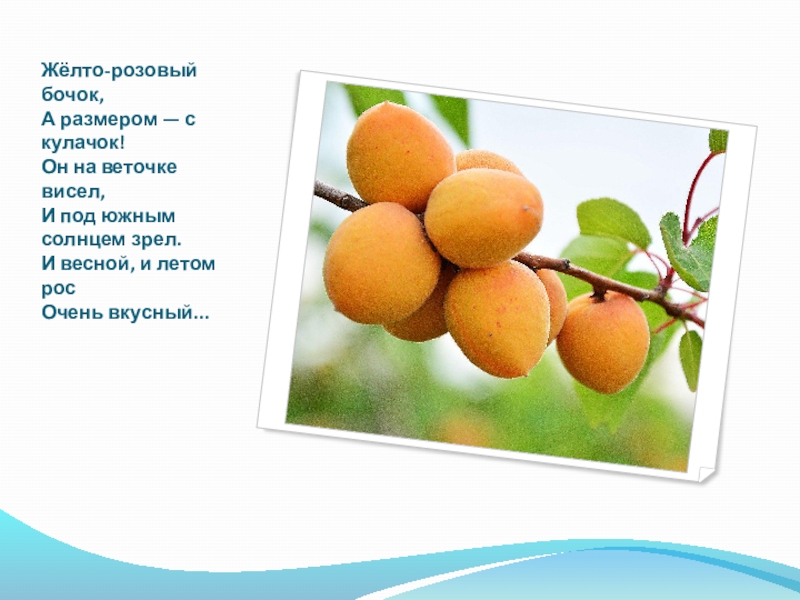 Жёлто-розовый бочок,
А размером — с кулачок!
Он на веточке висел,
И под южным солнцем зрел.
И весной, и летом рос
Очень вкусный...